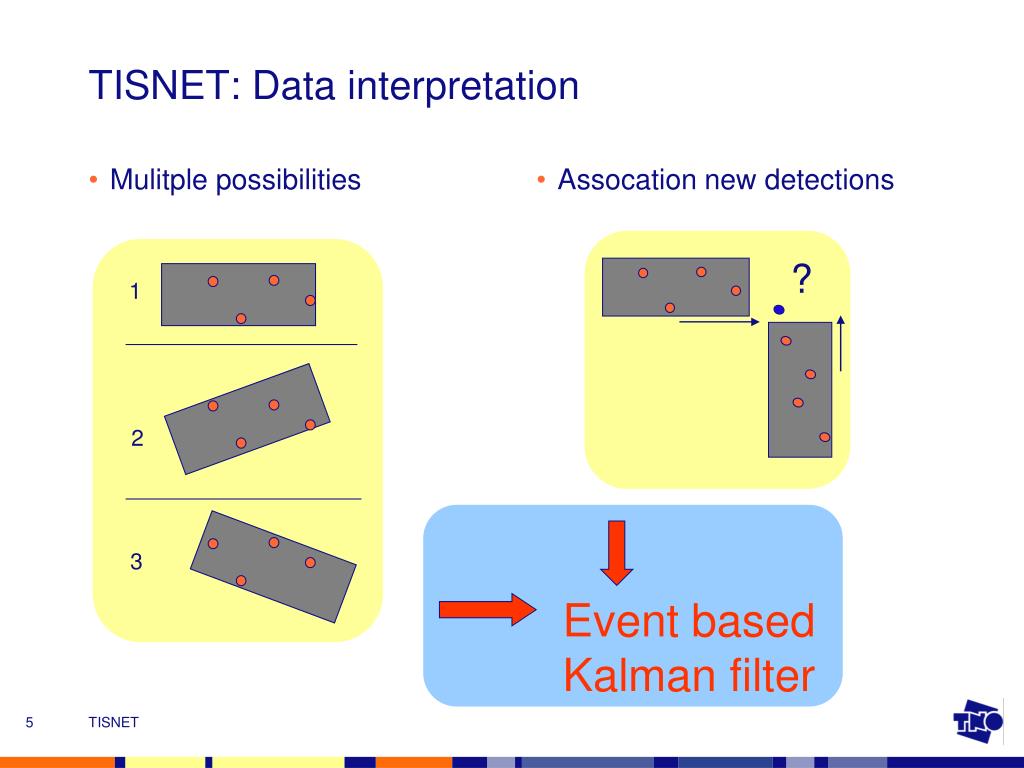 TISNET: Data interpretation

• Mulitple possibilities

1

2

3

• Assocation new detections

?

Event based Kalman filter

5 TISNET

TNO